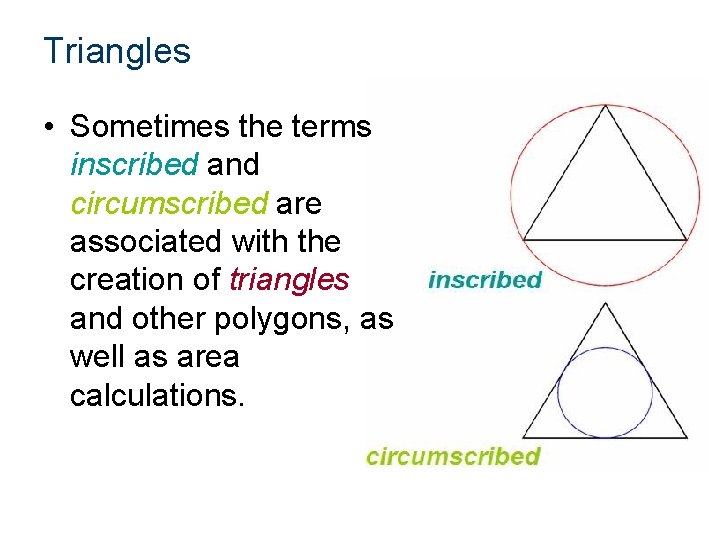 Triangles

• Sometimes the terms inscribed and circumscribed are associated with the creation of triangles and other polygons, as well as area calculations.

inscribed

circumscribed